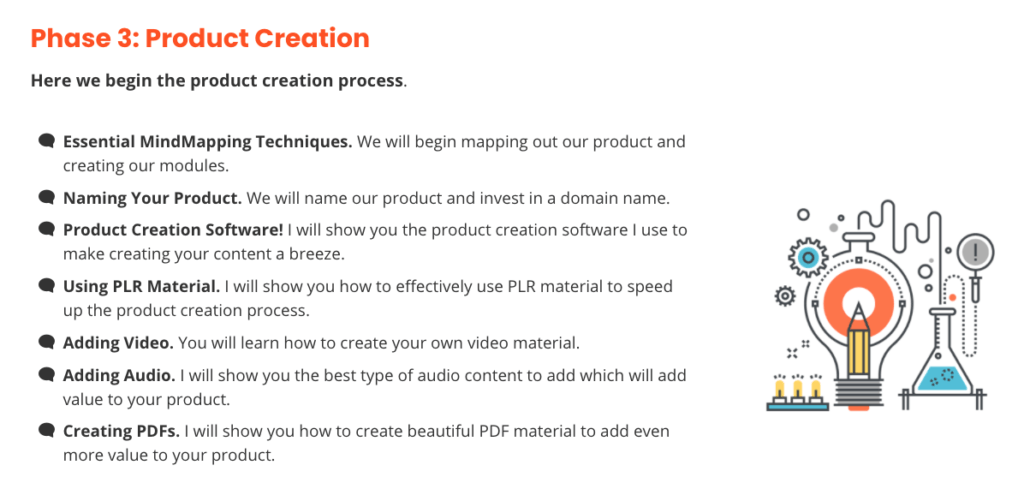 Phase 3: Product Creation

Here we begin the product creation process.

Essential MindMapping Techniques. We will begin mapping out our product and creating our modules.

Naming Your Product. We will name our product and invest in a domain name.

Product Creation Software! I will show you the product creation software I use to make creating your content a breeze.

Using PLR Material. I will show you how to effectively use PLR material to speed up the product creation process.

Adding Video. You will learn how to create your own video material.

Adding Audio. I will show you the best type of audio content to add which will add value to your product.

Creating PDFs. I will show you how to create beautiful PDF material to add even more value to your product.